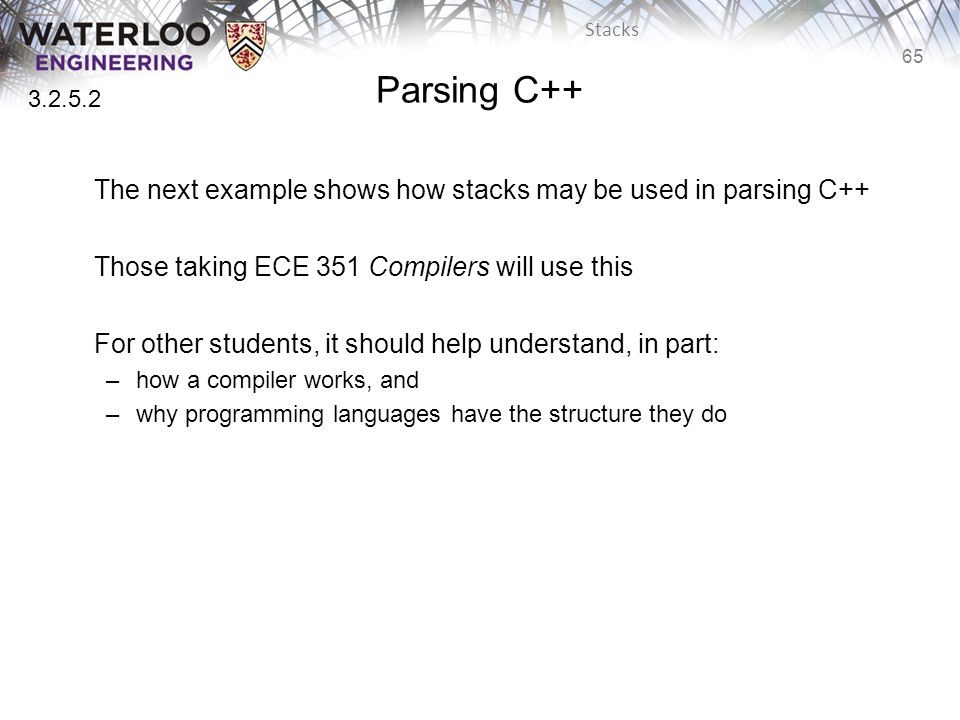 WATERLOO
ENGINEERING

Stacks

65

3.2.5.2

Parsing C++

The next example shows how stacks may be used in parsing C++

Those taking ECE 351 Compilers will use this

For other students, it should help understand, in part:
– how a compiler works, and
– why programming languages have the structure they do